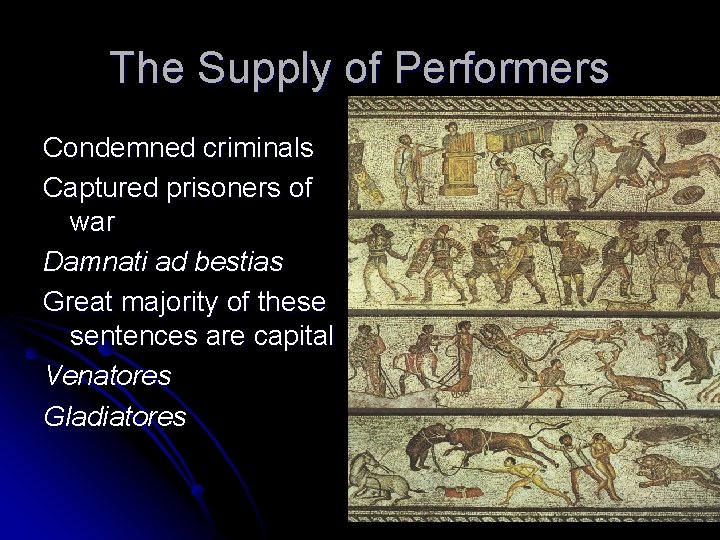 The Supply of Performers

Condemned criminals

Captured prisoners of war

Damnati ad bestias

Great majority of these sentences are capital

Venatores

Gladiatores